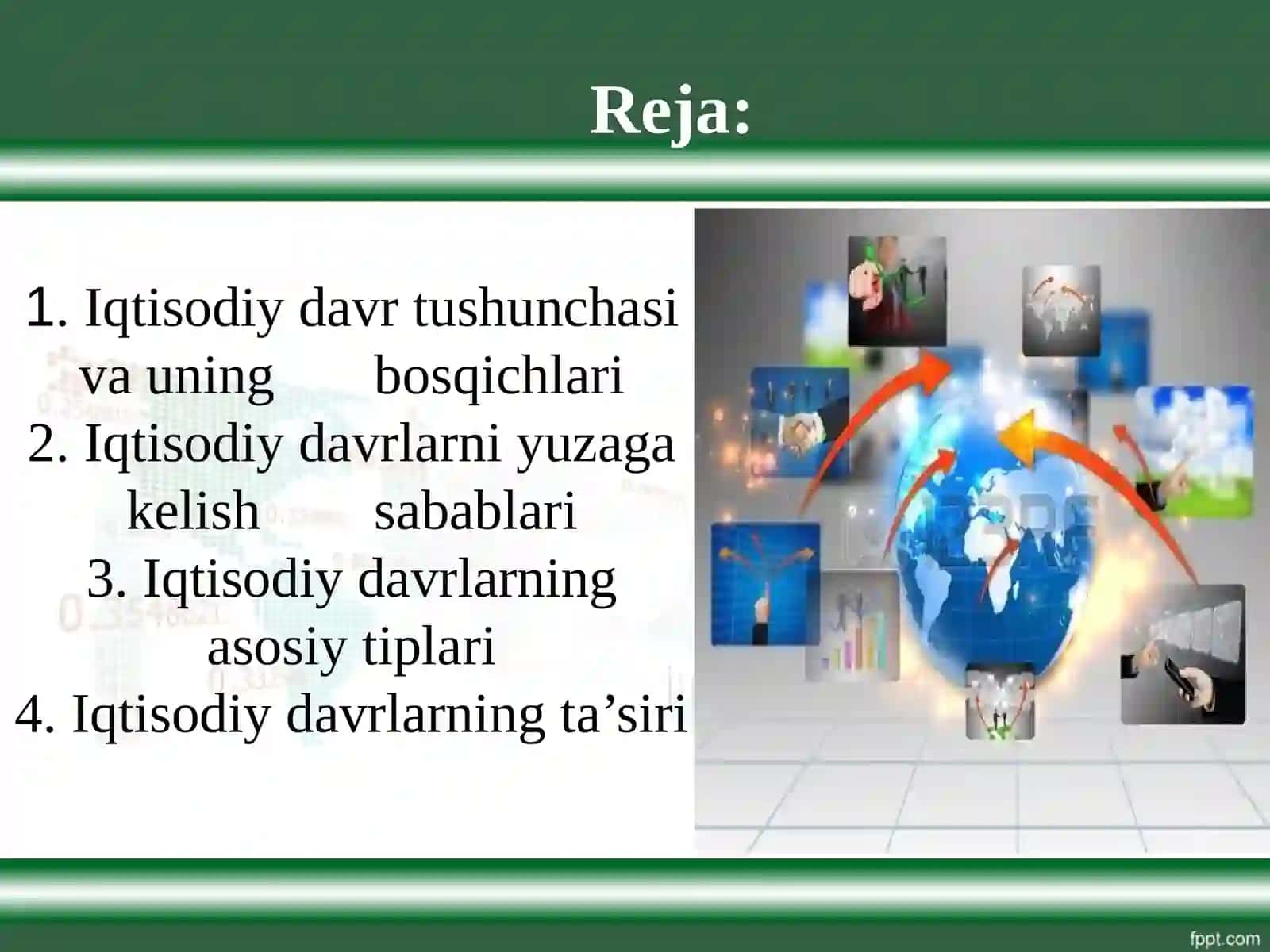 Reja:

1. Iqtisodiy davr tushunchasi va uning bosqichlari
2. Iqtisodiy davrlarni yuzaga kelish sabablari
3. Iqtisodiy davrlarning asosiy tiplari
4. Iqtisodiy davrlarning ta’siri

fppt.com